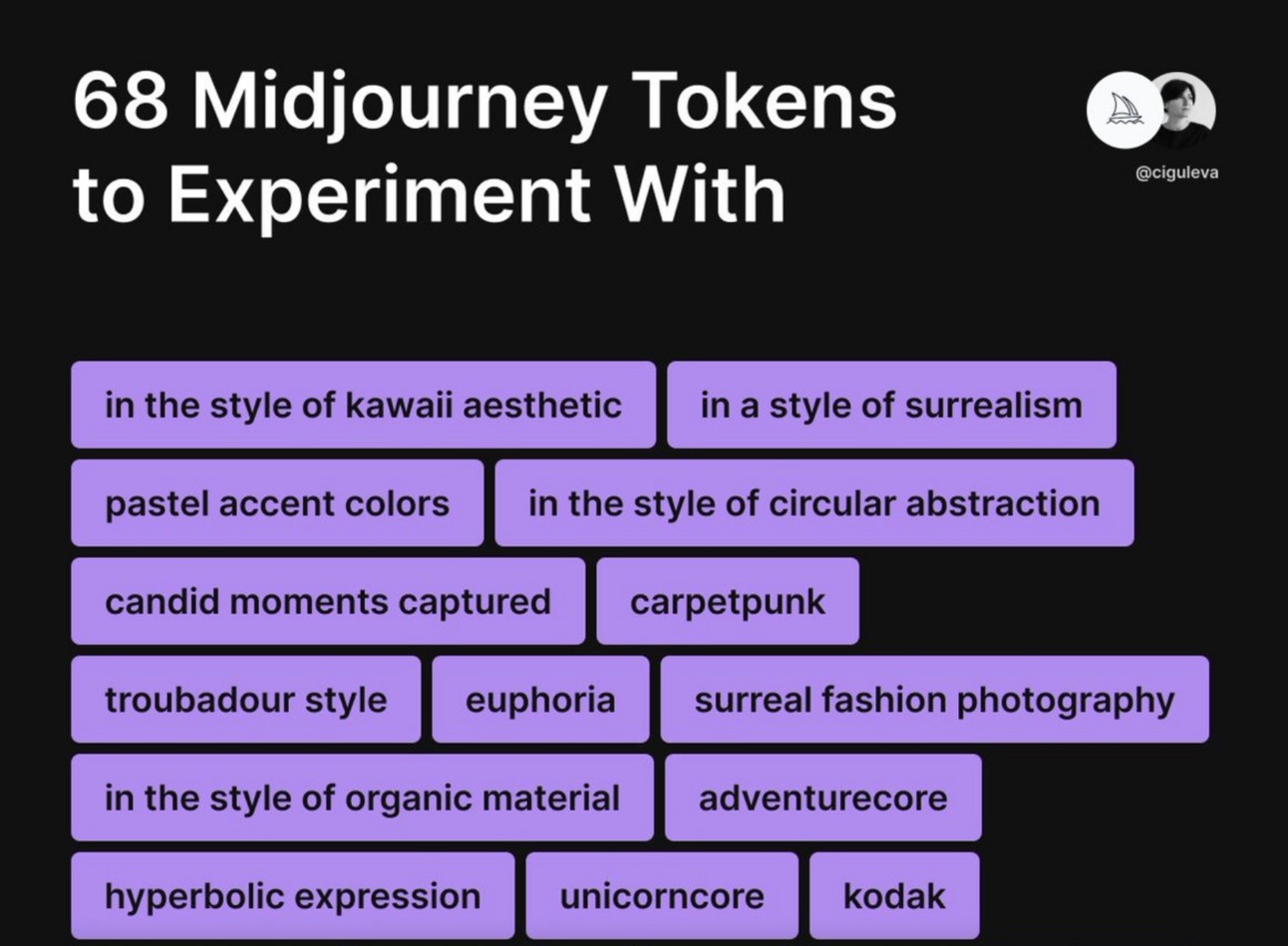 68 Midjourney Tokens to Experiment With

@ciguleva

in the style of kawaii aesthetic

in a style of surrealism

pastel accent colors

in the style of circular abstraction

candid moments captured

carpetpunk

troubadour style

euphoria

surreal fashion photography

in the style of organic material

adventurecore

hyperbolic expression

unicorncore

kodak